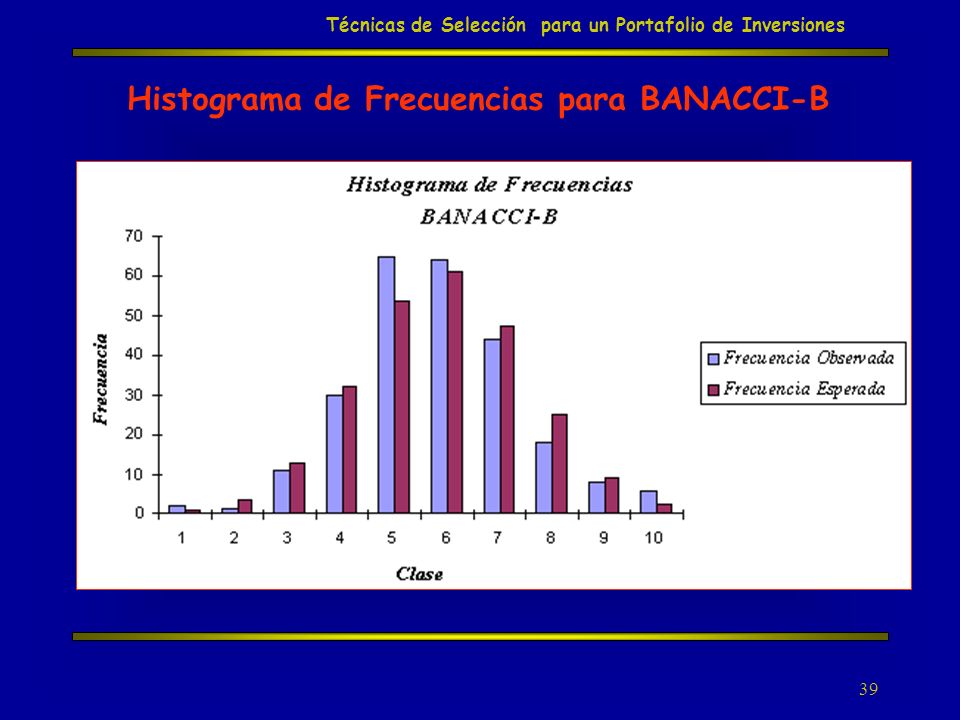 Técnicas de Selección para un Portafolio de Inversiones

Histograma de Frecuencias para BANACCI-B

Histograma de Frecuencias
BANACCI-B

Frecuencia

70
60
50
40
30
20
10
0

1 2 3 4 5 6 7 8 9 10

Clase

Frecuencia Observada
Frecuencia Esperada

39